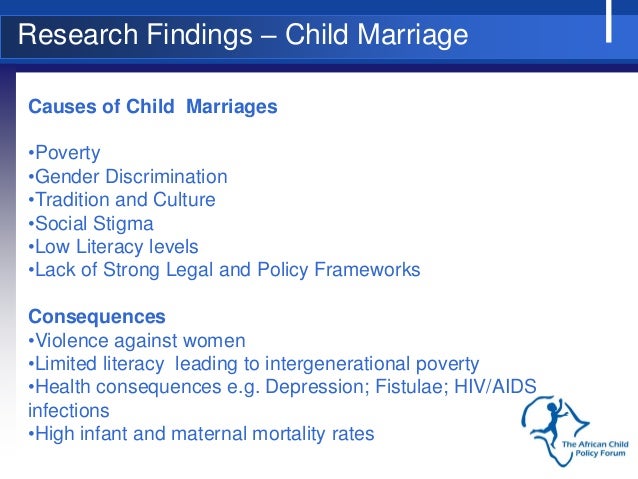 Research Findings – Child Marriage

Causes of Child Marriages

•Poverty
•Gender Discrimination
•Tradition and Culture
•Social Stigma
•Low Literacy levels
•Lack of Strong Legal and Policy Frameworks

Consequences
•Violence against women
•Limited literacy leading to intergenerational poverty
•Health consequences e.g. Depression; Fistulae; HIV/AIDS infections
•High infant and maternal mortality rates

The African Child Policy Forum